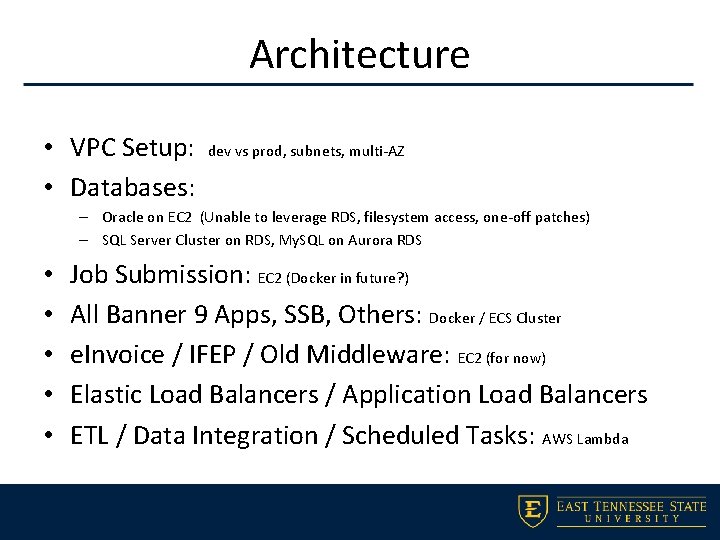 Architecture

• VPC Setup: dev vs prod, subnets, multi-AZ
• Databases:
– Oracle on EC2 (Unable to leverage RDS, filesystem access, one-off patches)
– SQL Server Cluster on RDS, MySQL on Aurora RDS
• Job Submission: EC2 (Docker in future?)
• All Banner 9 Apps, SSB, Others: Docker / ECS Cluster
• eInvoice / IFEP / Old Middleware: EC2 (for now)
• Elastic Load Balancers / Application Load Balancers
• ETL / Data Integration / Scheduled Tasks: AWS Lambda

E EAST TENNESSEE STATE UNIVERSITY